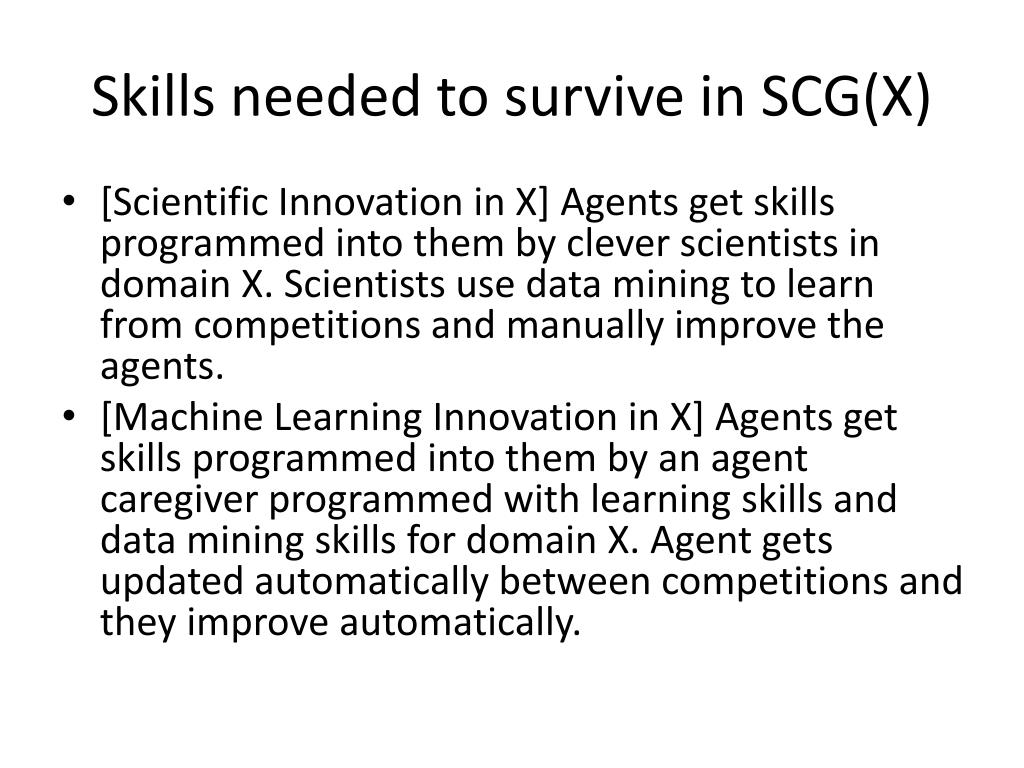 Skills needed to survive in SCG(X)

• [Scientific Innovation in X] Agents get skills programmed into them by clever scientists in domain X. Scientists use data mining to learn from competitions and manually improve the agents.
• [Machine Learning Innovation in X] Agents get skills programmed into them by an agent caregiver programmed with learning skills and data mining skills for domain X. Agent gets updated automatically between competitions and they improve automatically.